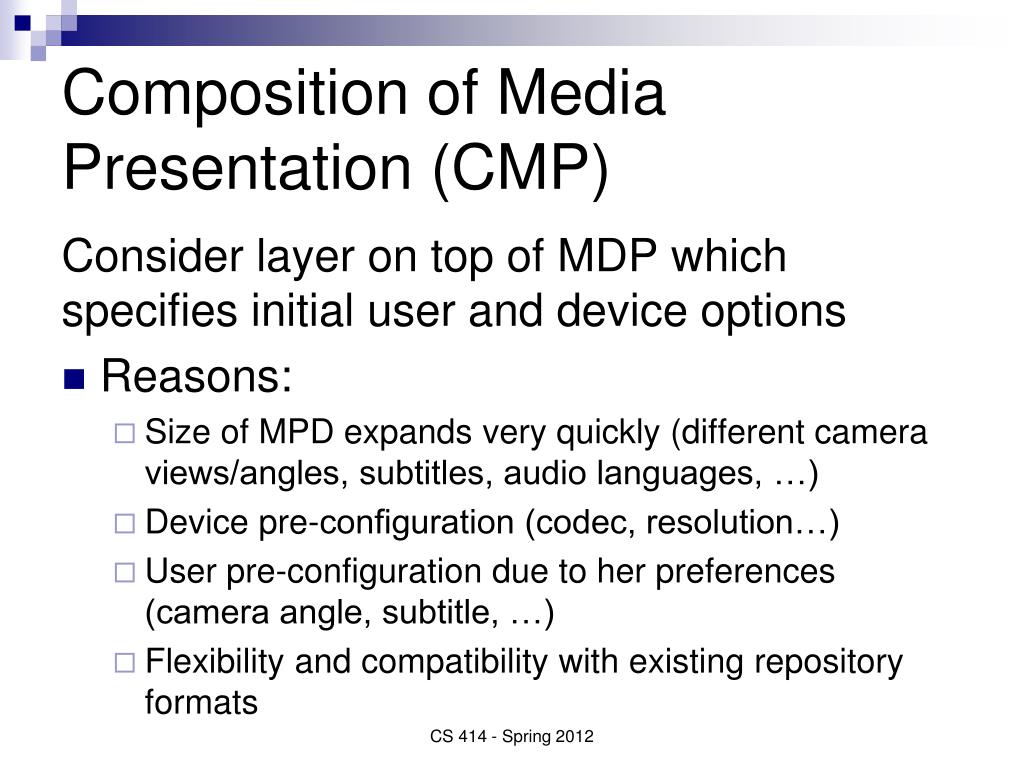 Composition of Media Presentation (CMP)

Consider layer on top of MDP which specifies initial user and device options

Reasons:
Size of MPD expands very quickly (different camera views/angles, subtitles, audio languages, …)
Device pre-configuration (codec, resolution…)
User pre-configuration due to her preferences (camera angle, subtitle, …)
Flexibility and compatibility with existing repository formats

CS 414 - Spring 2012